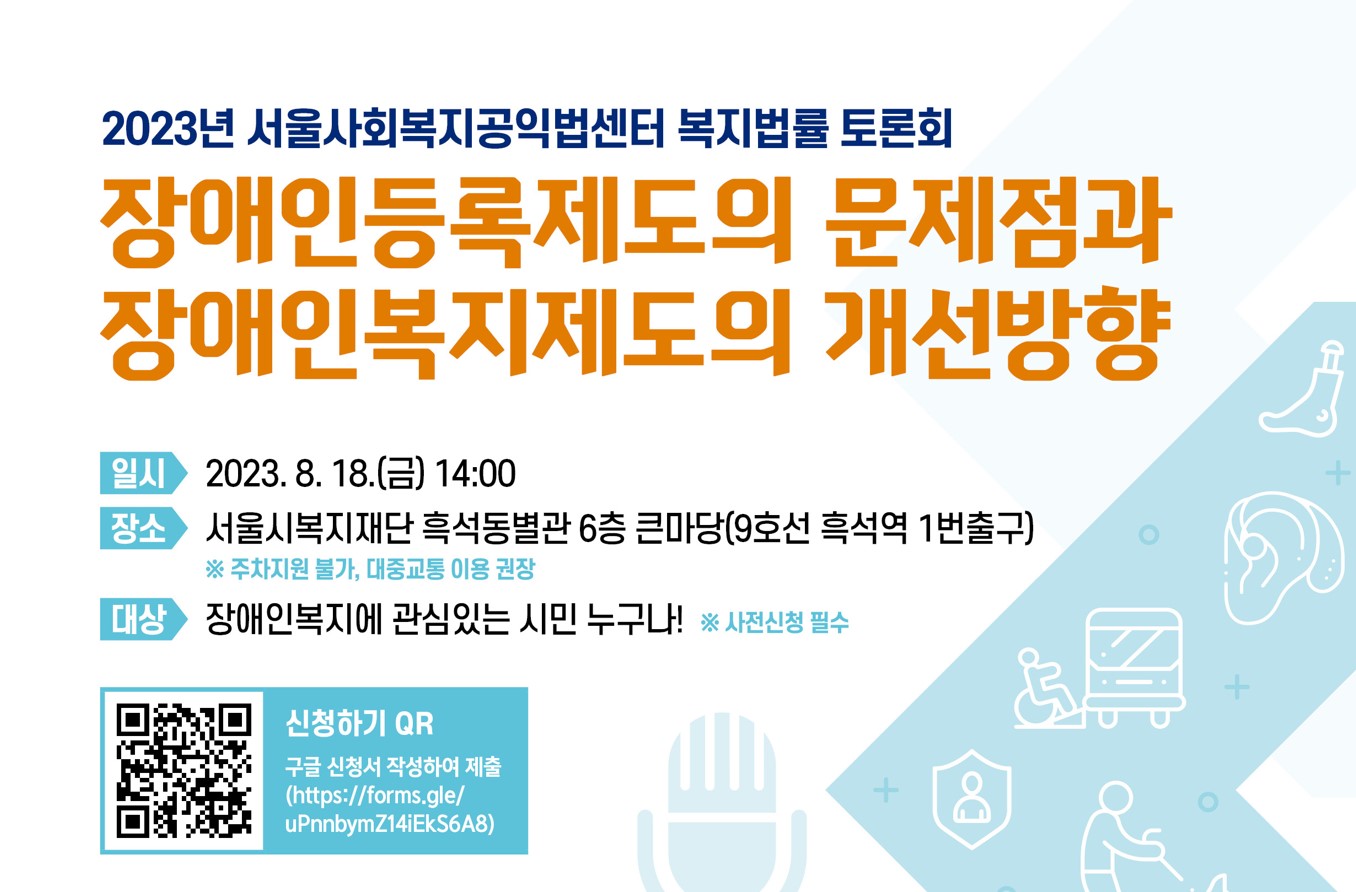 2023년 서울사회복지공익법센터 복지법률 토론회

장애인등록제도의 문제점과
장애인복지제도의 개선방향

일시 2023. 8. 18.(금) 14:00

장소 서울시복지재단 흑석동별관 6층 큰마당(9호선 흑석역 1번출구)
※ 주차지원 불가, 대중교통 이용 권장

대상 장애인복지에 관심있는 시민 누구나! ※ 사전신청 필수

신청하기 QR
구글 신청서 작성하여 제출 (https://forms.gle/uPnnbymZ14iEkS6A8)